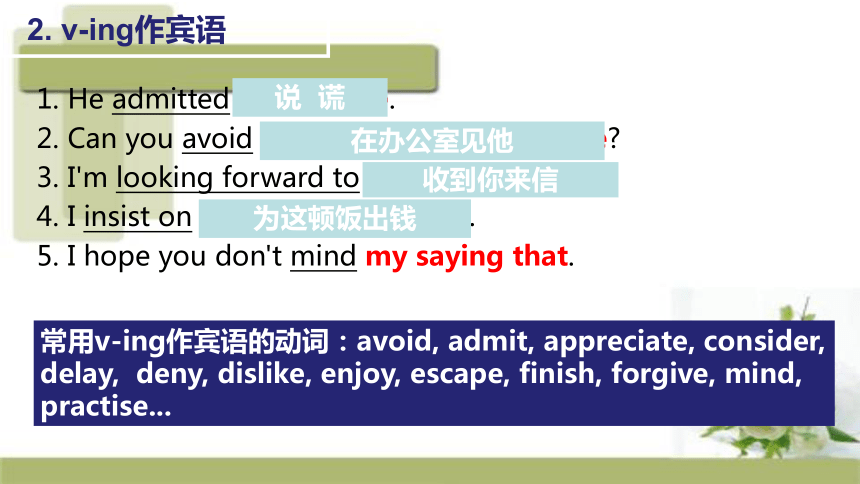 2. v-ing作宾语

1. He admitted 说 谎 .
2. Can you avoid 在办公室见他 ?
3. I'm looking forward to 收到你来信
4. I insist on 为这顿饭出钱 .
5. I hope you don't mind my saying that.

常用v-ing作宾语的动词：avoid, admit, appreciate, consider, delay, deny, dislike, enjoy, escape, finish, forgive, mind, practise...